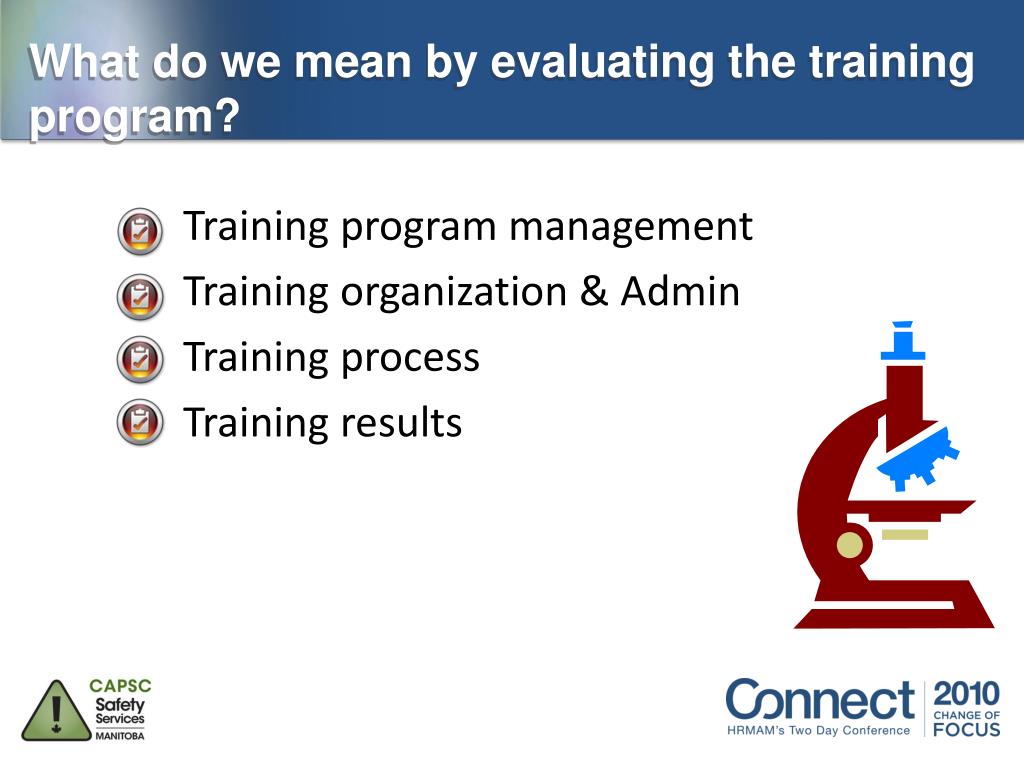 What do we mean by evaluating the training program?

Training program management
Training organization & Admin
Training process
Training results

CAPSC Safety Services MANITOBA

Connect HRMAM's Two Day Conference 2010 CHANGE OF FOCUS